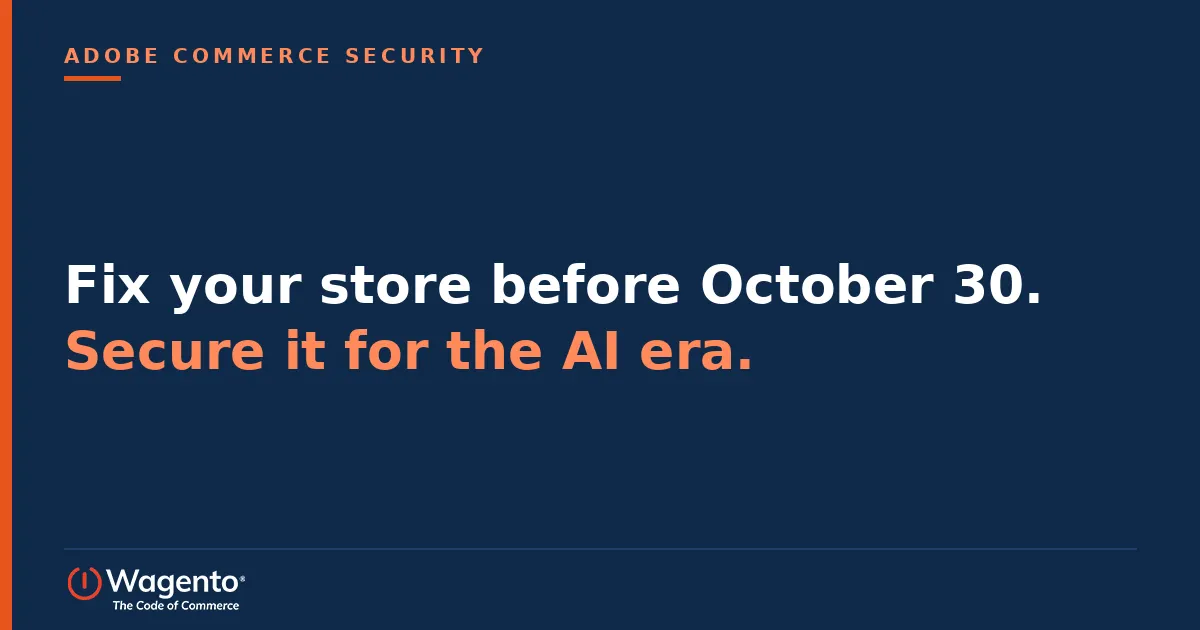 ADOBE COMMERCE SECURITY

Fix your store before October 30.
Secure it for the AI era.

Wagento®
The Code of Commerce